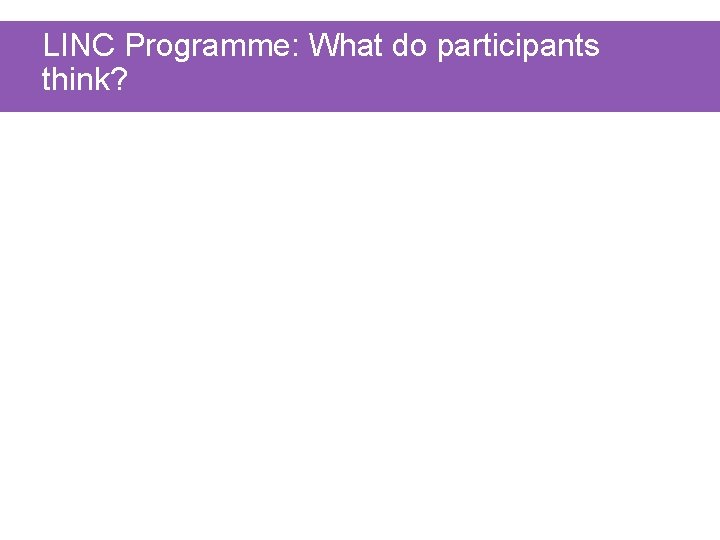 LINC Programme: What do participants think?